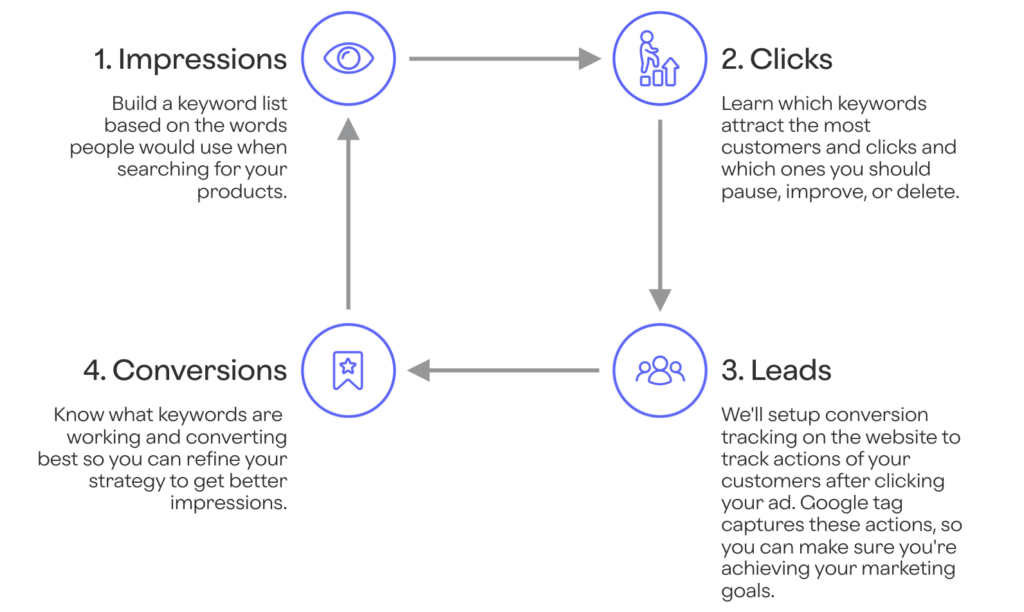 1. Impressions

Build a keyword list based on the words people would use when searching for your products.

2. Clicks

Learn which keywords attract the most customers and clicks and which ones you should pause, improve, or delete.

3. Leads

We'll setup conversion tracking on the website to track actions of your customers after clicking your ad. Google tag captures these actions, so you can make sure you're achieving your marketing goals.

4. Conversions

Know what keywords are working and converting best so you can refine your strategy to get better impressions.